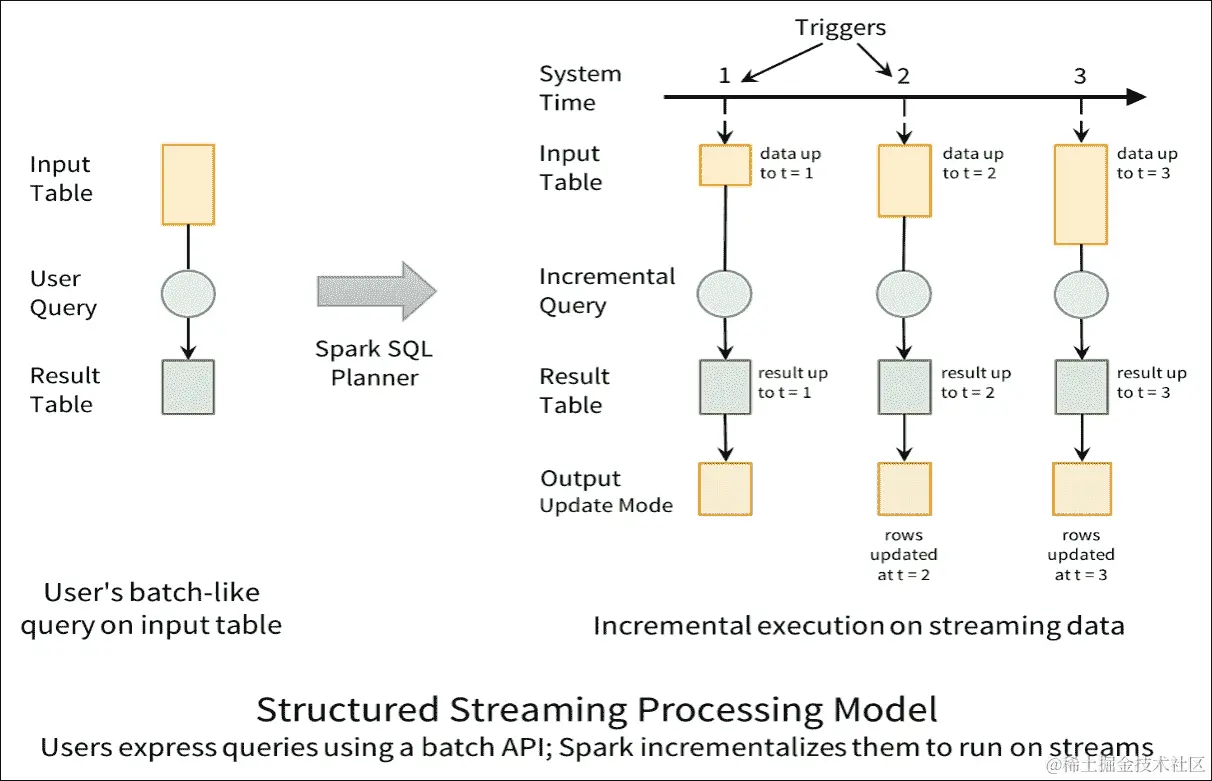 Input Table

User Query

Result Table

User's batch-like query on input table

Spark SQL Planner

Triggers

System Time

1

2

3

Input Table

data up to t = 1

data up to t = 2

data up to t = 3

Incremental Query

Result Table

result up to t = 1

result up to t = 2

result up to t = 3

Output Update Mode

rows updated at t = 2

rows updated at t = 3

Incremental execution on streaming data

Structured Streaming Processing Model

Users express queries using a batch API; Spark incrementalizes them to run on streams

@稀土掘金技术社区